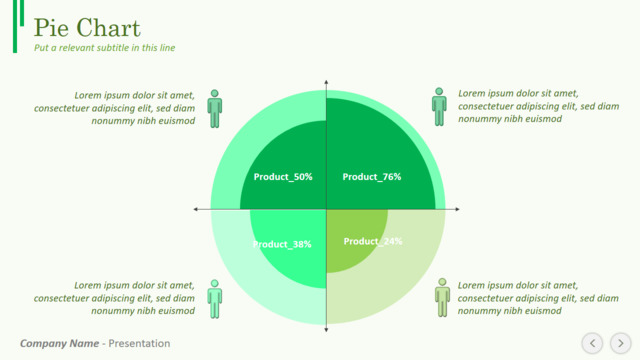 Pie Chart

Put a relevant subtitle in this line

Lorem ipsum dolor sit amet, consectetuer adipiscing elit, sed diam nonummy nibh euismod

Lorem ipsum dolor sit amet, consectetuer adipiscing elit, sed diam nonummy nibh euismod

Product_50%

Product_76%

Product_38%

Product_24%

Lorem ipsum dolor sit amet, consectetuer adipiscing elit, sed diam nonummy nibh euismod

Lorem ipsum dolor sit amet, consectetuer adipiscing elit, sed diam nonummy nibh euismod

Company Name - Presentation